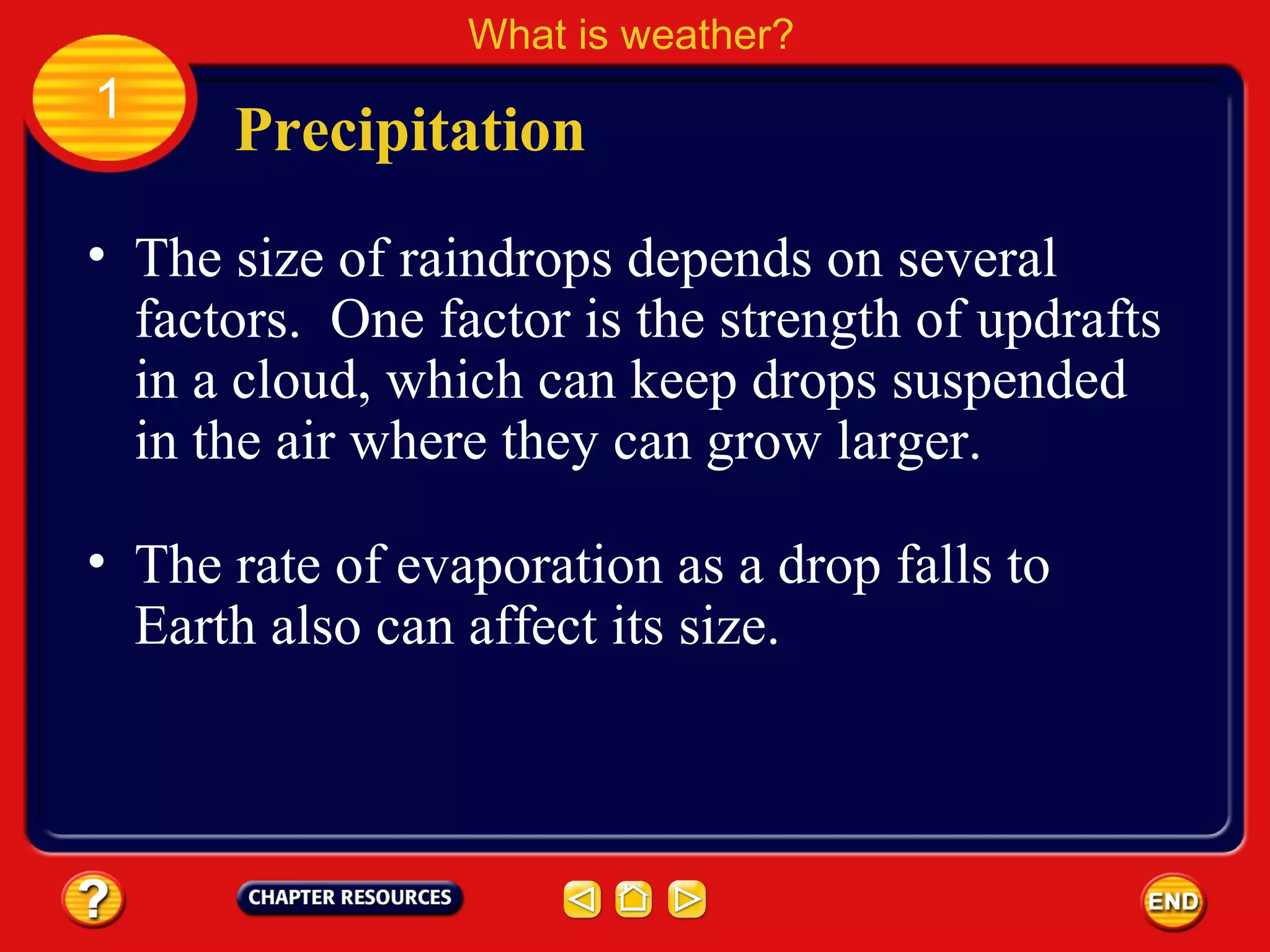 What is weather?

1

Precipitation

• The size of raindrops depends on several factors. One factor is the strength of updrafts in a cloud, which can keep drops suspended in the air where they can grow larger.

• The rate of evaporation as a drop falls to Earth also can affect its size.

?

CHAPTER RESOURCES

END